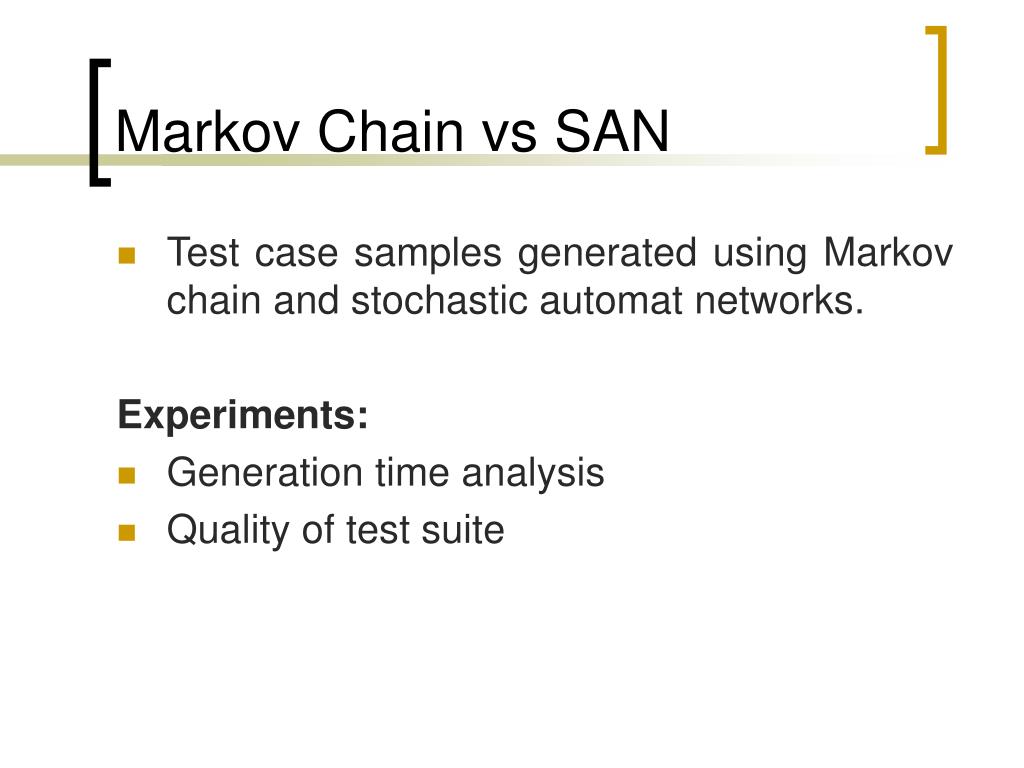 Markov Chain vs SAN

Test case samples generated using Markov chain and stochastic automat networks.

Experiments:

Generation time analysis

Quality of test suite